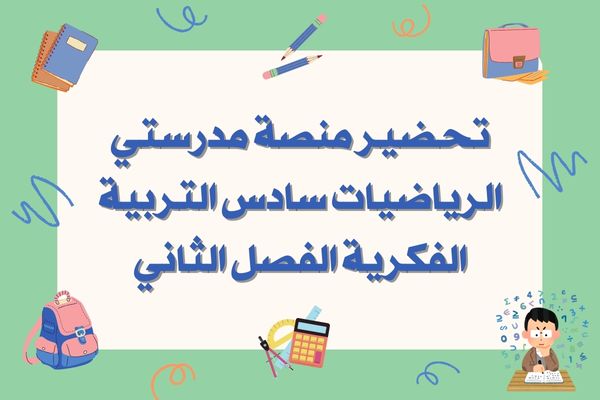 تحضير منصة مدرستي الرياضيات سادس التربية الفكرية الفصل الثاني